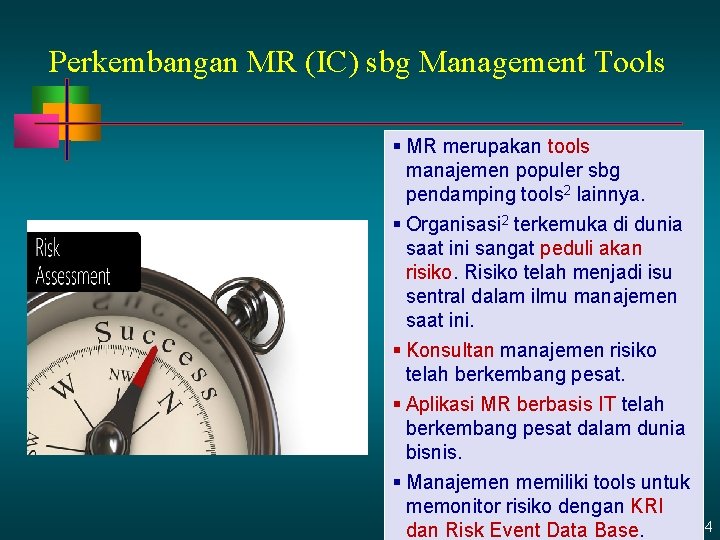 Perkembangan MR (IC) sbg Management Tools

Risk Assessment

Success

NW

W

N

▪ MR merupakan tools manajemen populer sbg pendamping tools$^2$ lainnya.

▪ Organisasi$^2$ terkemuka di dunia saat ini sangat peduli akan risiko. Risiko telah menjadi isu sentral dalam ilmu manajemen saat ini.

▪ Konsultan manajemen risiko telah berkembang pesat.

▪ Aplikasi MR berbasis IT telah berkembang pesat dalam dunia bisnis.

▪ Manajemen memiliki tools untuk memonitor risiko dengan KRI dan Risk Event Data Base.

4